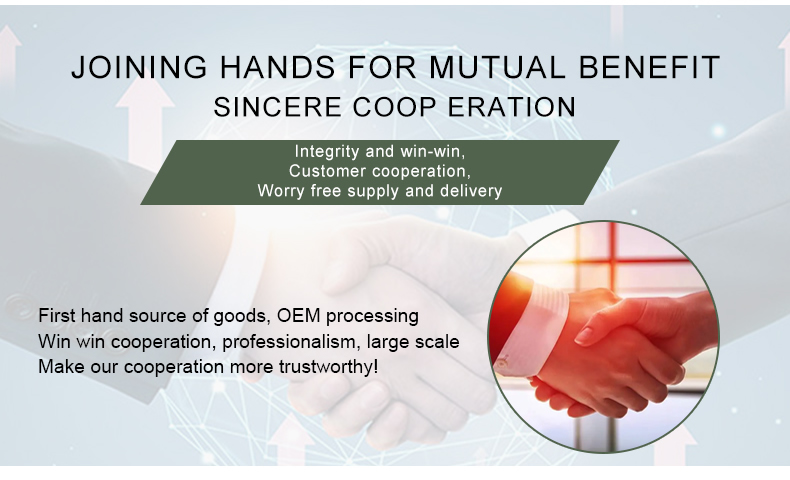 JOINING HANDS FOR MUTUAL BENEFIT
SINCERE COOP ERATION

Integrity and win-win,
Customer cooperation,
Worry free supply and delivery

First hand source of goods, OEM processing
Win win cooperation, professionalism, large scale
Make our cooperation more trustworthy!